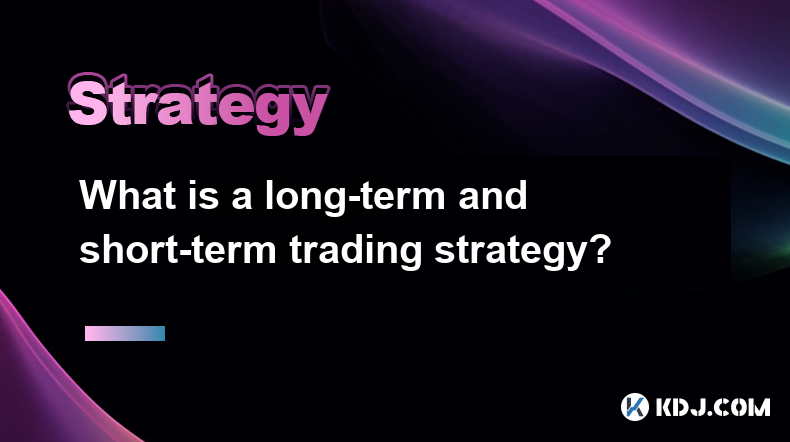 Strategy

What is a long-term and short-term trading strategy?

KDJ.COM